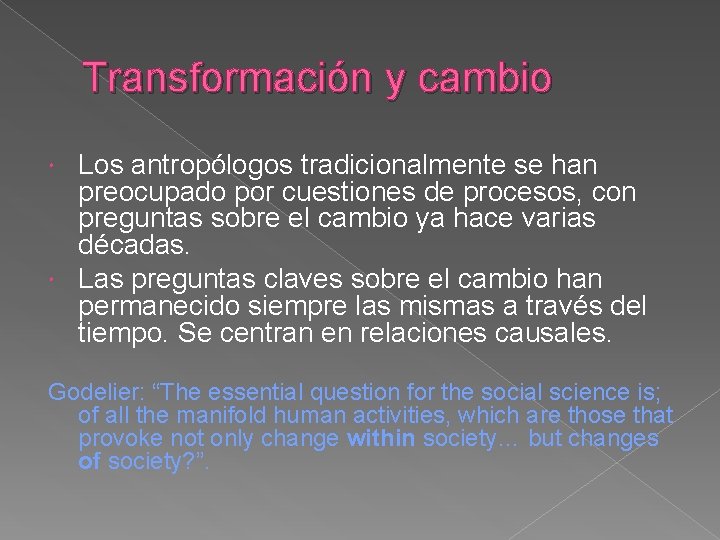 Transformación y cambio

• Los antropólogos tradicionalmente se han preocupado por cuestiones de procesos, con preguntas sobre el cambio ya hace varias décadas.
• Las preguntas claves sobre el cambio han permanecido siempre las mismas a través del tiempo. Se centran en relaciones causales.

Godelier: "The essential question for the social science is; of all the manifold human activities, which are those that provoke not only change within society… but changes of society?".